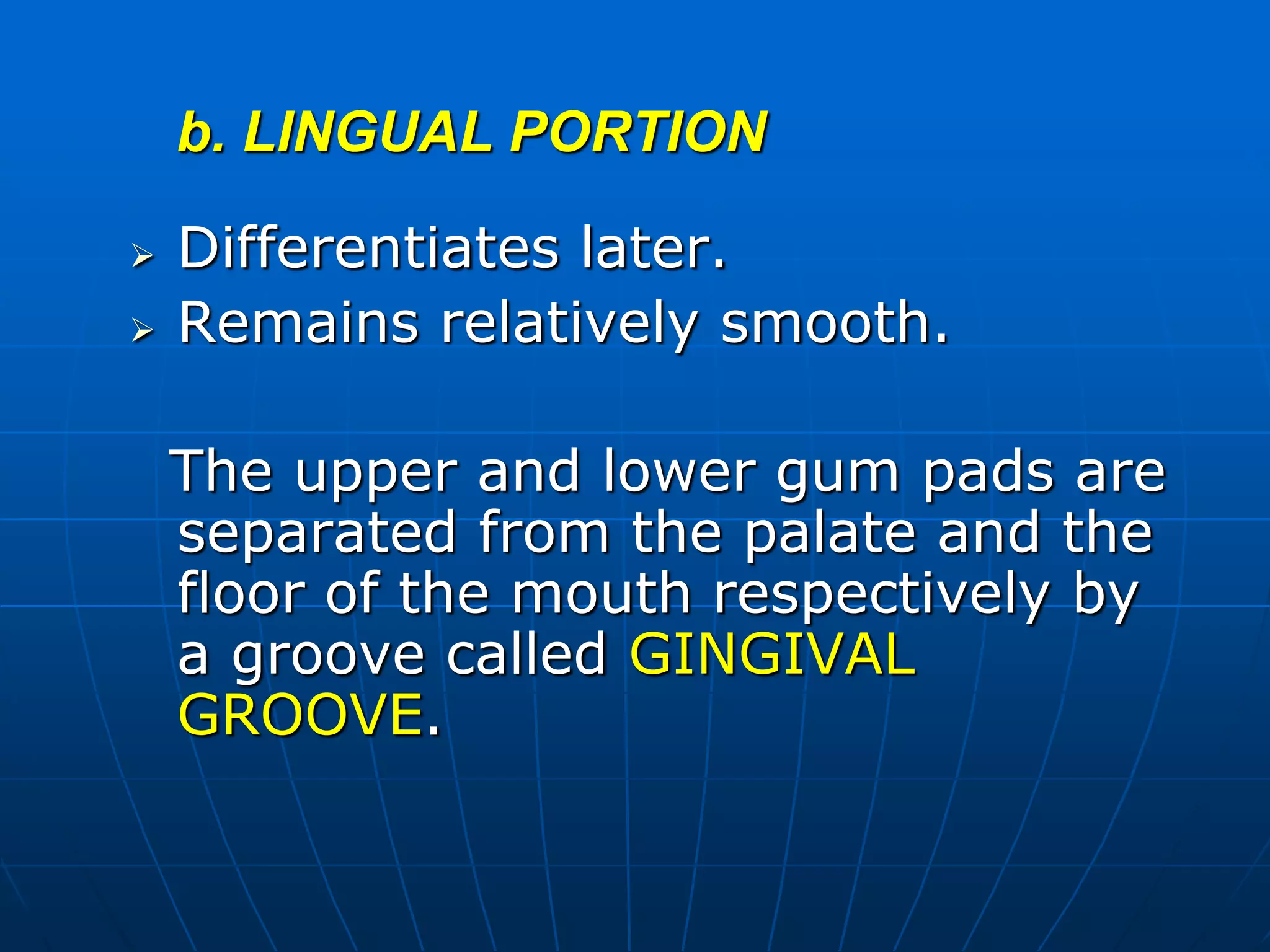 b. LINGUAL PORTION

➢ Differentiates later.
➢ Remains relatively smooth.

The upper and lower gum pads are separated from the palate and the floor of the mouth respectively by a groove called GINGIVAL GROOVE.